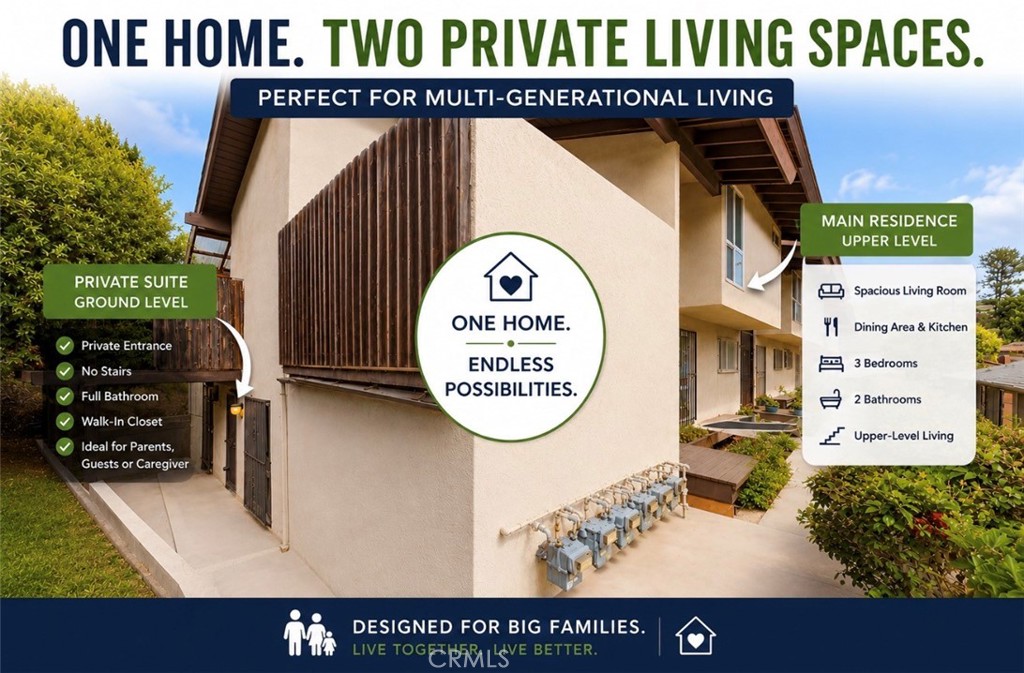 ONE HOME. TWO PRIVATE LIVING SPACES.

PERFECT FOR MULTI-GENERATIONAL LIVING

PRIVATE SUITE
GROUND LEVEL

Private Entrance
No Stairs
Full Bathroom
Walk-In Closet
Ideal for Parents, Guests or Caregiver

ONE HOME.
ENDLESS POSSIBILITIES.

MAIN RESIDENCE
UPPER LEVEL

Spacious Living Room
Dining Area & Kitchen
3 Bedrooms
2 Bathrooms
Upper-Level Living

DESIGNED FOR BIG FAMILIES.
LIVE TOGETHER. LIVE BETTER.

CRMLS